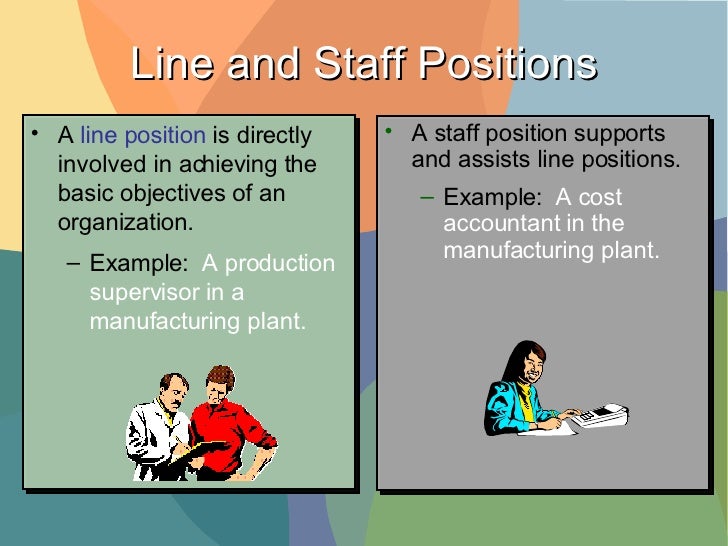 Line and Staff Positions

• A line position is directly involved in achieving the basic objectives of an organization.

– Example: A production supervisor in a manufacturing plant.

• A staff position supports and assists line positions.

– Example: A cost accountant in the manufacturing plant.